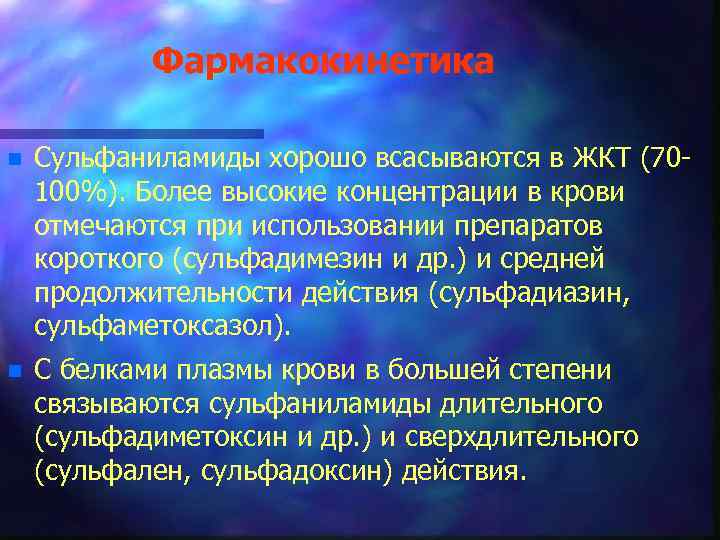 Фармакокинетика

Сульфаниламиды хорошо всасываются в ЖКТ (70-100%). Более высокие концентрации в крови отмечаются при использовании препаратов короткого (сульфадимезин и др.) и средней продолжительности действия (сульфадиазин, сульфаметоксазол).

С белками плазмы крови в большей степени связываются сульфаниламиды длительного (сульфадиметоксин и др.) и сверхдлительного (сульфален, сульфадоксин) действия.